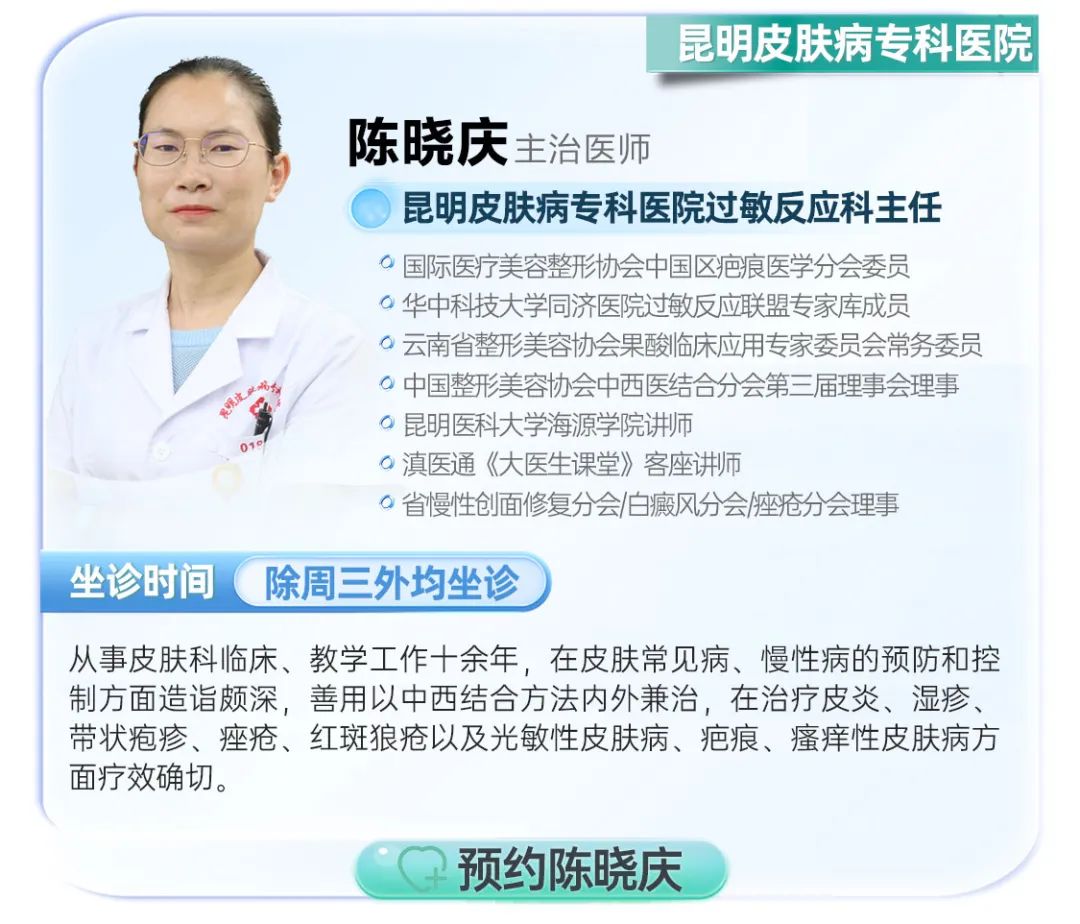 昆明皮肤病专科医院

陈晓庆 主治医师

昆明皮肤病专科医院过敏反应科主任

国际医疗美容整形协会中国区疤痕医学分会委员
华中科技大学同济医院过敏反应联盟专家库成员
云南省整形美容协会果酸临床应用专家委员会常务委员
中国整形美容协会中西医结合分会第三届理事会理事
昆明医科大学海源学院讲师
滇医通《大医生课堂》客座讲师
省慢性创面修复分会/白癜风分会/痤疮分会理事

坐诊时间 除周三外均坐诊

从事皮肤科临床、教学工作十余年，在皮肤常见病、慢性病的预防和控制方面造诣颇深，善用以中西结合方法内外兼治，在治疗皮炎、湿疹、带状疱疹、痤疮、红斑狼疮以及光敏性皮肤病、疤痕、瘙痒性皮肤病方面疗效确切。

预约陈晓庆